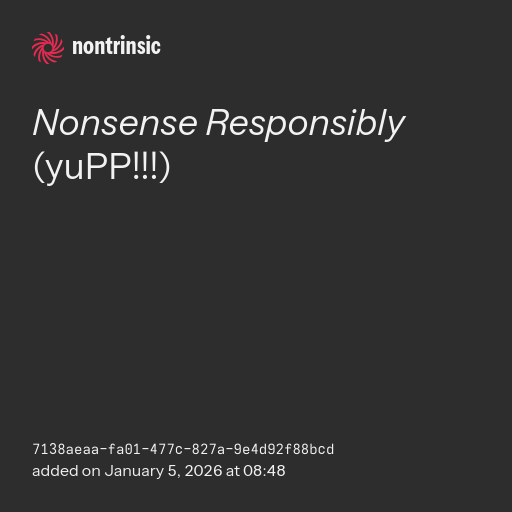 nontrinsic

Nonsense Responsibly
(yuPP!!!)

7138aeaa-fa01-477c-827a-9e4d92f88bcd
added on January 5, 2026 at 08:48